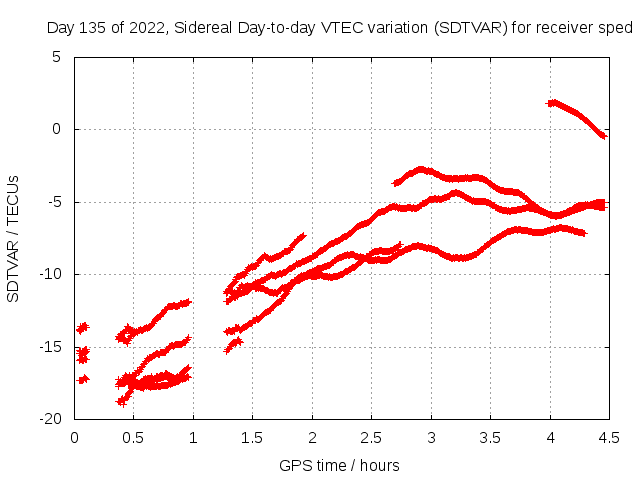 Day 135 of 2022, Sidereal Day-to-day VTEC variation (SDTVAR) for receiver sped

SDTVAR / TECUs

5
0
-5
-10
-15
-20

0
0.5
1
1.5
2
2.5
3
3.5
4
4.5

GPS time / hours